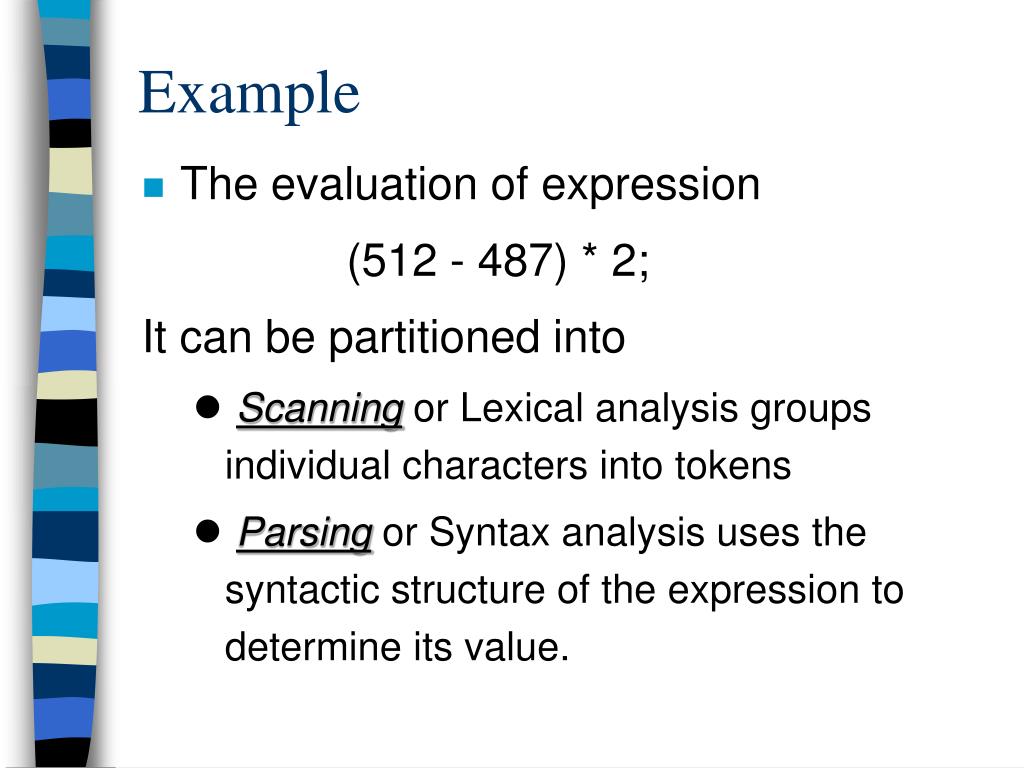 Example

The evaluation of expression

(512 - 487) * 2;

It can be partitioned into

Scanning or Lexical analysis groups individual characters into tokens

Parsing or Syntax analysis uses the syntactic structure of the expression to determine its value.